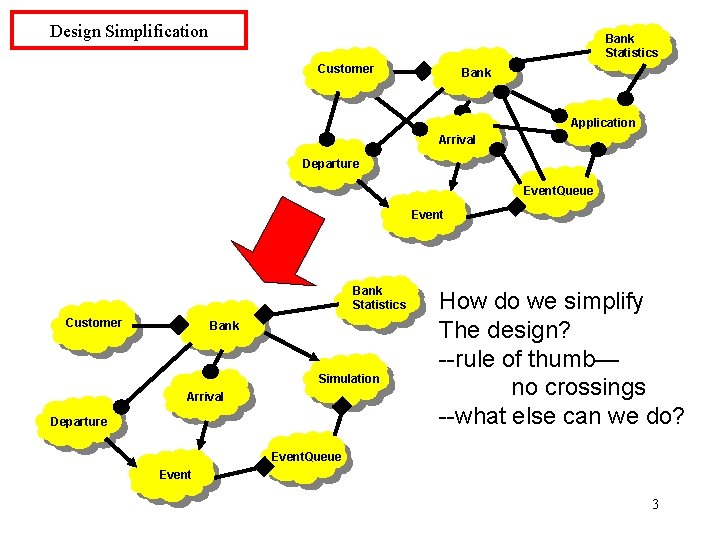 Design Simplification

Customer
Bank
Bank Statistics
Application
Arrival
Departure
EventQueue
Event

Customer
Bank
Bank Statistics
Simulation
Arrival
Departure
EventQueue
Event

How do we simplify
The design?
--rule of thumb—
no crossings
--what else can we do?

3